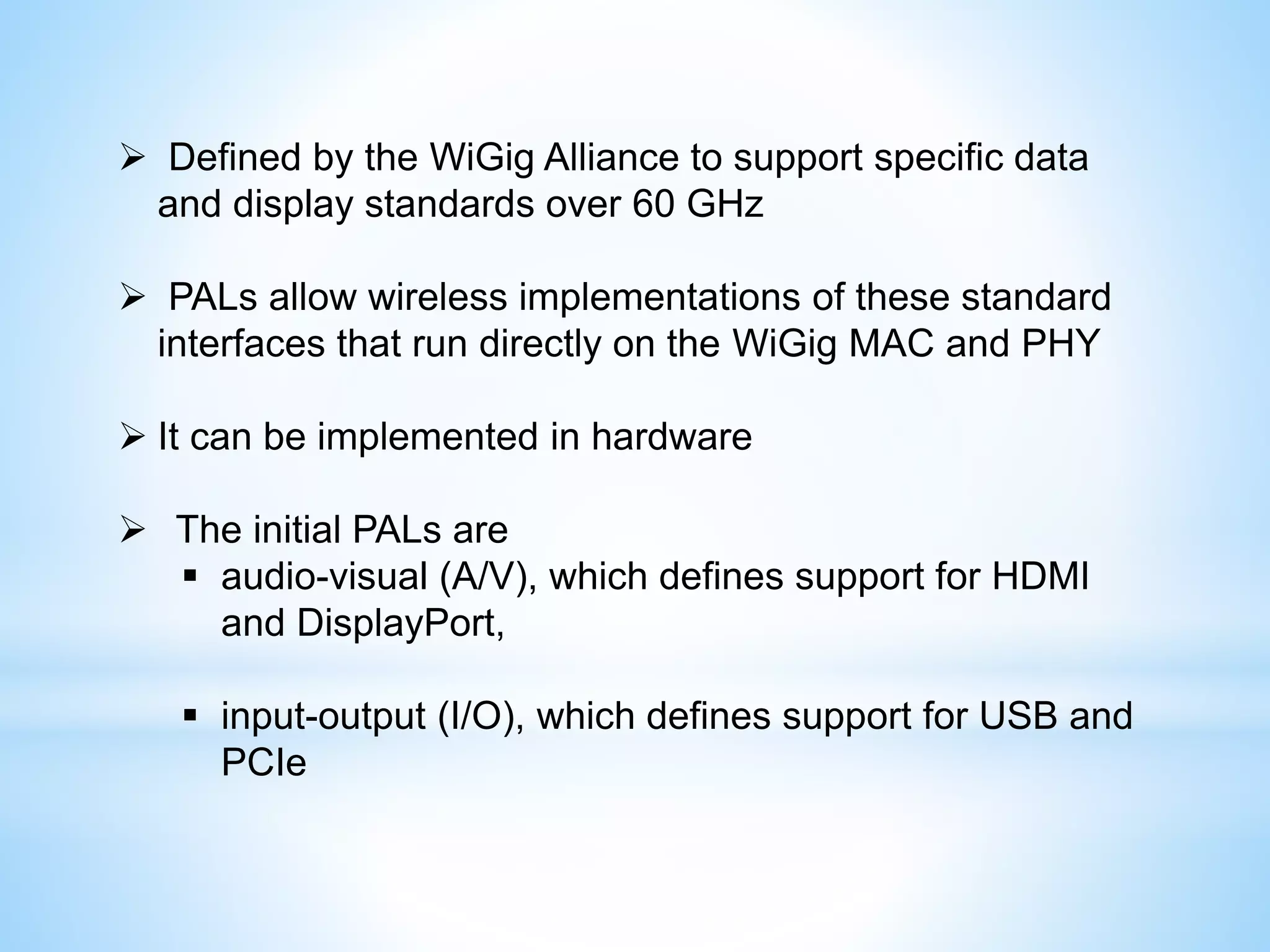 ➢ Defined by the WiGig Alliance to support specific data and display standards over 60 GHz

➢ PALs allow wireless implementations of these standard interfaces that run directly on the WiGig MAC and PHY

➢ It can be implemented in hardware

➢ The initial PALs are
▪ audio-visual (A/V), which defines support for HDMI and DisplayPort,

▪ input-output (I/O), which defines support for USB and PCIe